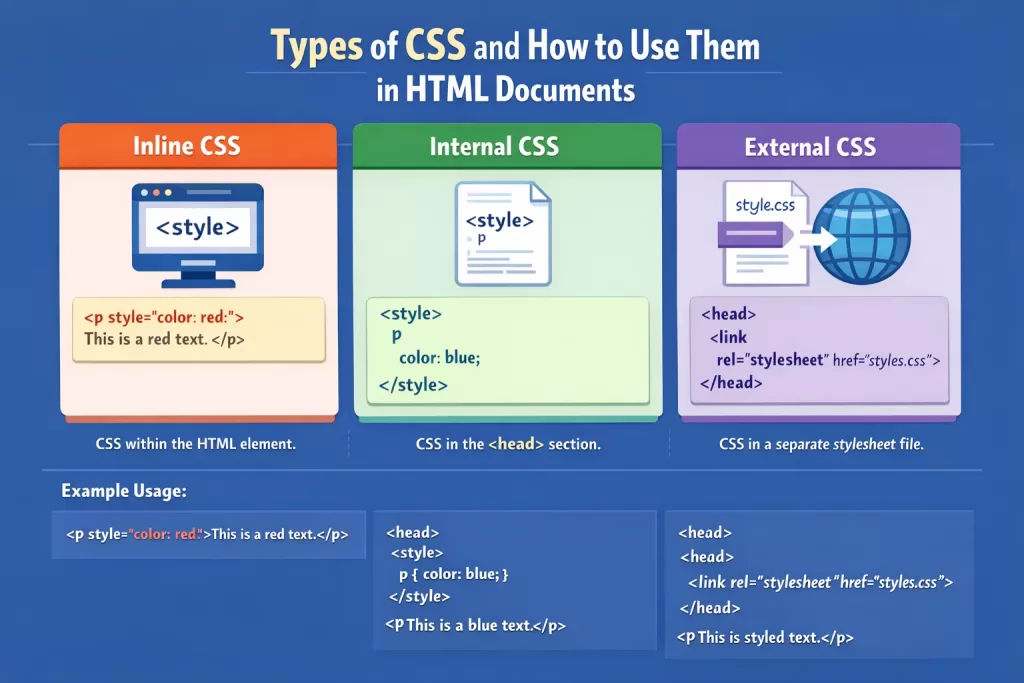 Types of CSS and How to Use Them in HTML Documents

Inline CSS

<style>

<p style="color: red:">
This is a red text. </p>

CSS within the HTML element.

Internal CSS

<style>
p

<style>
p
color: blue;
</style>

CSS in the <head> section.

External CSS

style.css

<head>
<link
rel="stylesheet" href="styles.css">
</head>

CSS in a separate stylesheet file.

Example Usage:

<p style="color: red:">This is a red text.</p>

<head>
<style>
p { color: blue; }
</style>
<P This is a blue text.</p>

<head>
<head>
<link rel="stylesheet"href="styles.css">
</head>
<P This is styled text.</p>